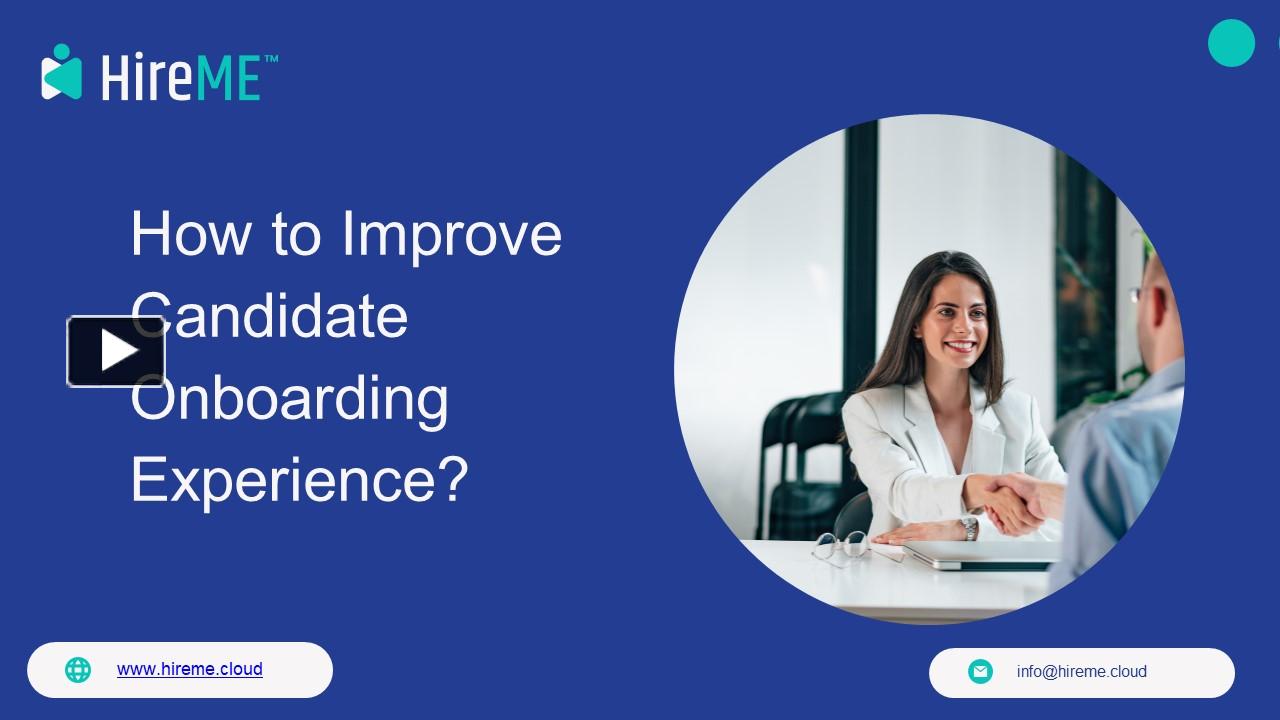 HireME™

How to Improve Candidate Onboarding Experience?

www.hireme.cloud

info@hireme.cloud